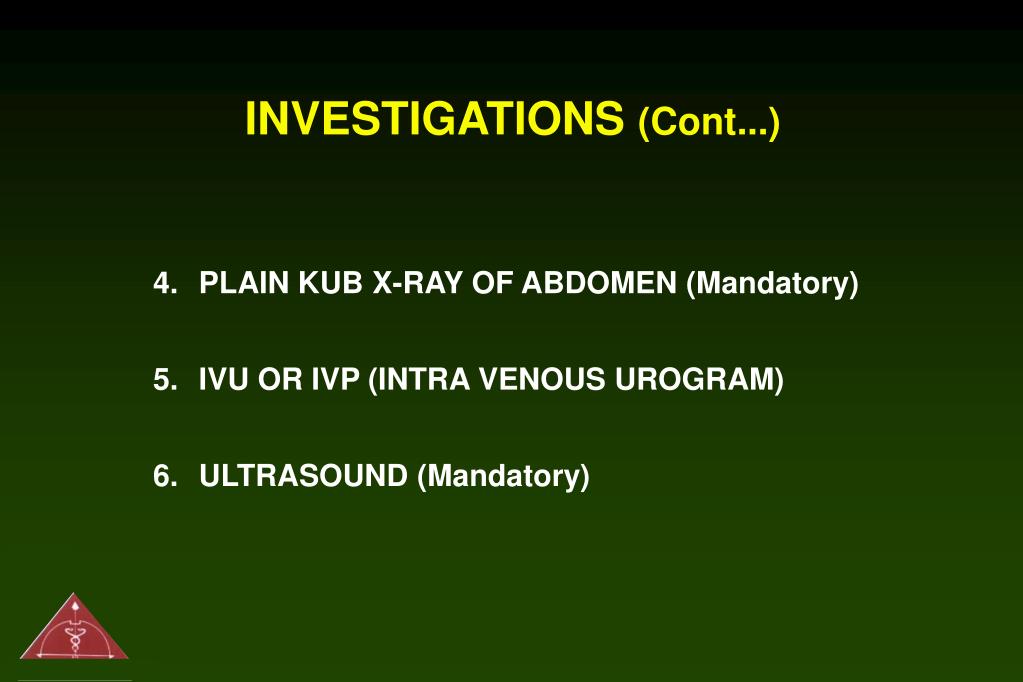 INVESTIGATIONS (Cont...)

4. PLAIN KUB X-RAY OF ABDOMEN (Mandatory)

5. IVU OR IVP (INTRA VENOUS UROGRAM)

6. ULTRASOUND (Mandatory)